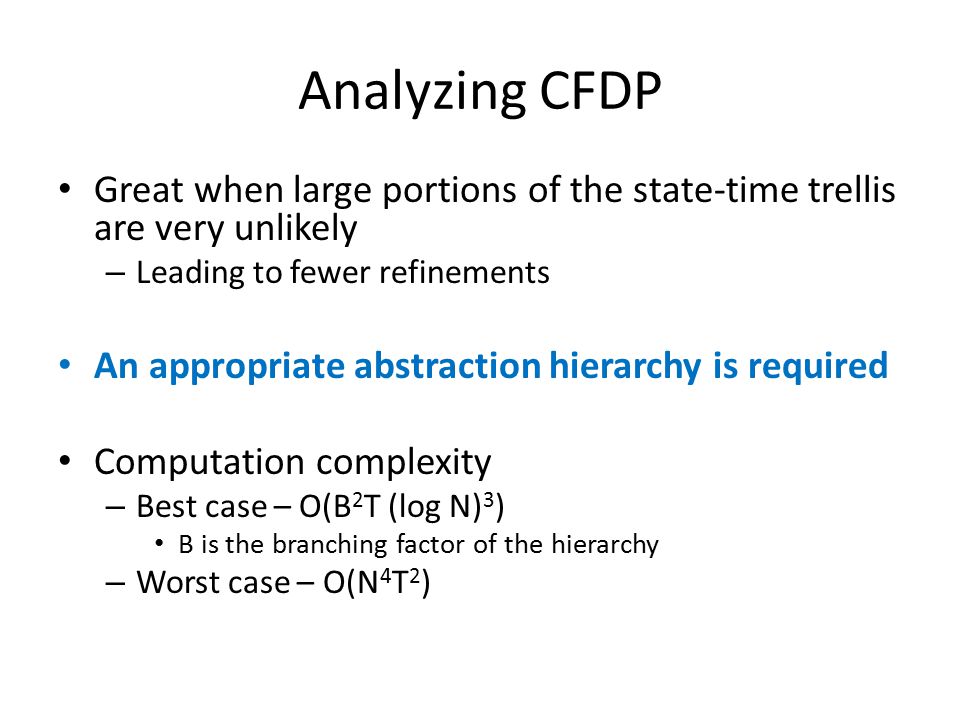 Analyzing CFDP

• Great when large portions of the state-time trellis are very unlikely
– Leading to fewer refinements

• An appropriate abstraction hierarchy is required

• Computation complexity
– Best case – $O(B^2T (\log N)^3)$
• B is the branching factor of the hierarchy
– Worst case – $O(N^4T^2)$